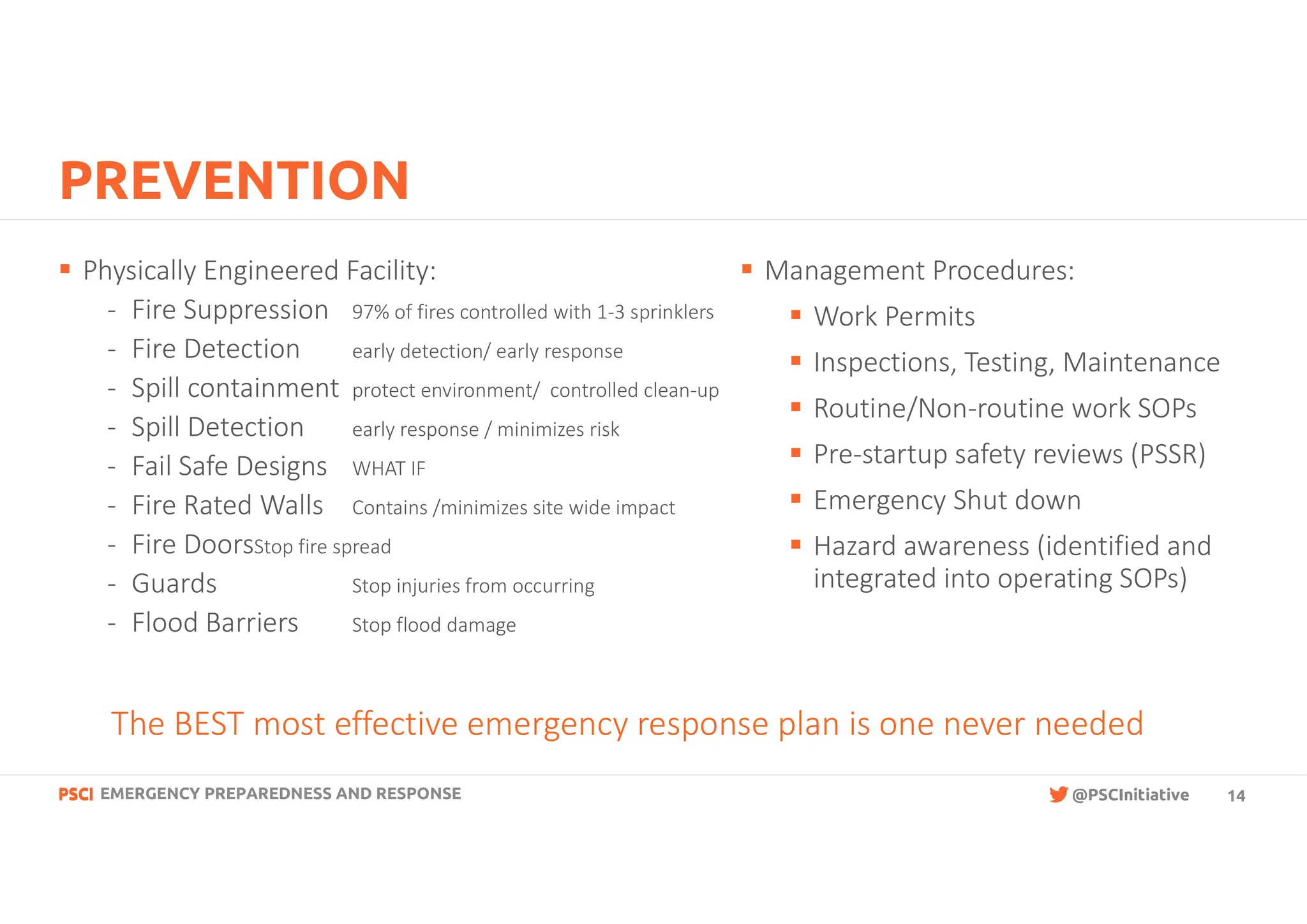 PREVENTION

▪ Physically Engineered Facility:
- Fire Suppression 97% of fires controlled with 1-3 sprinklers
- Fire Detection early detection/ early response
- Spill containment protect environment/ controlled clean-up
- Spill Detection early response / minimizes risk
- Fail Safe Designs WHAT IF
- Fire Rated Walls Contains /minimizes site wide impact
- Fire DoorsStop fire spread
- Guards Stop injuries from occurring
- Flood Barriers Stop flood damage

▪ Management Procedures:
▪ Work Permits
▪ Inspections, Testing, Maintenance
▪ Routine/Non-routine work SOPs
▪ Pre-startup safety reviews (PSSR)
▪ Emergency Shut down
▪ Hazard awareness (identified and integrated into operating SOPs)

The BEST most effective emergency response plan is one never needed

PSCI EMERGENCY PREPAREDNESS AND RESPONSE @PSCInitiative 14